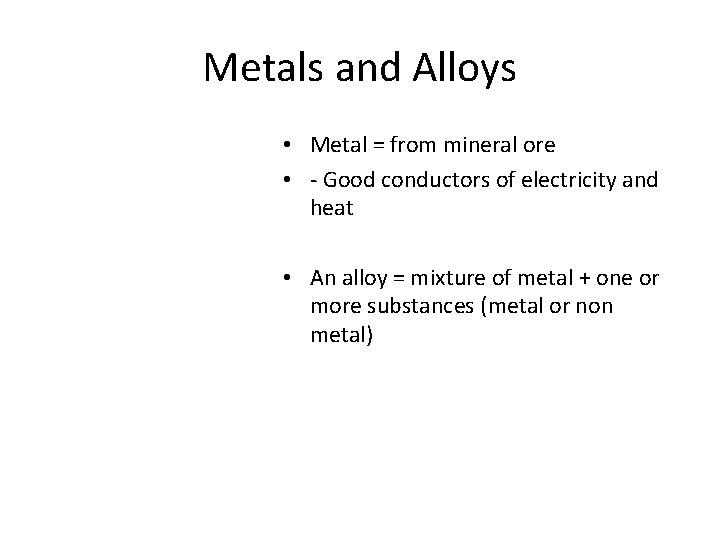 Metals and Alloys

• Metal = from mineral ore
• - Good conductors of electricity and heat

• An alloy = mixture of metal + one or more substances (metal or non metal)